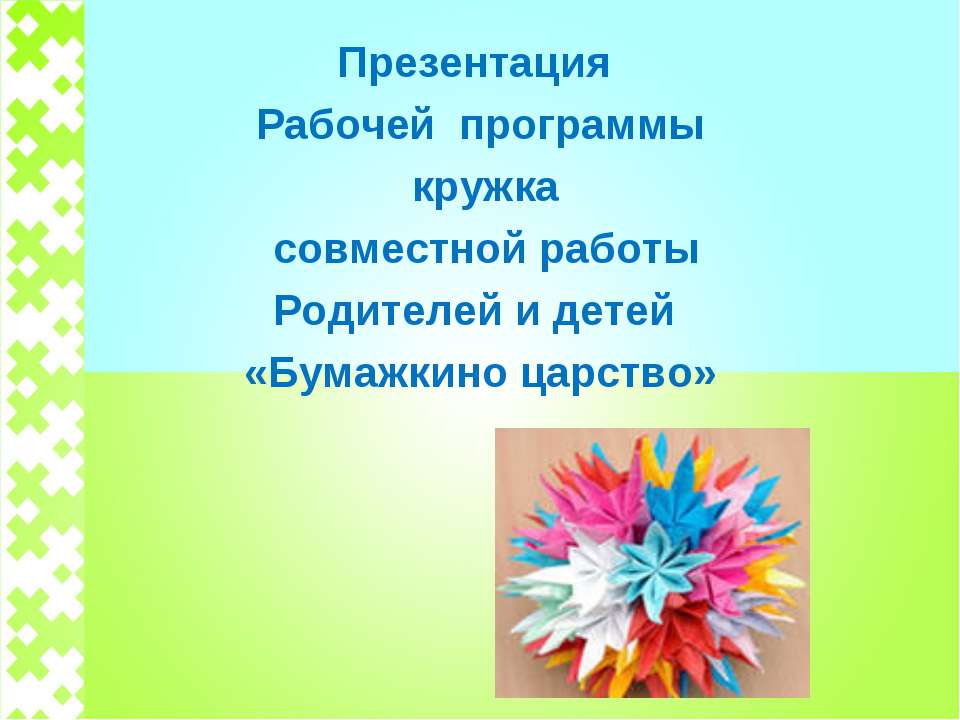 Презентация
Рабочей программы
кружка
совместной работы
Родителей и детей
«Бумажкино царство»